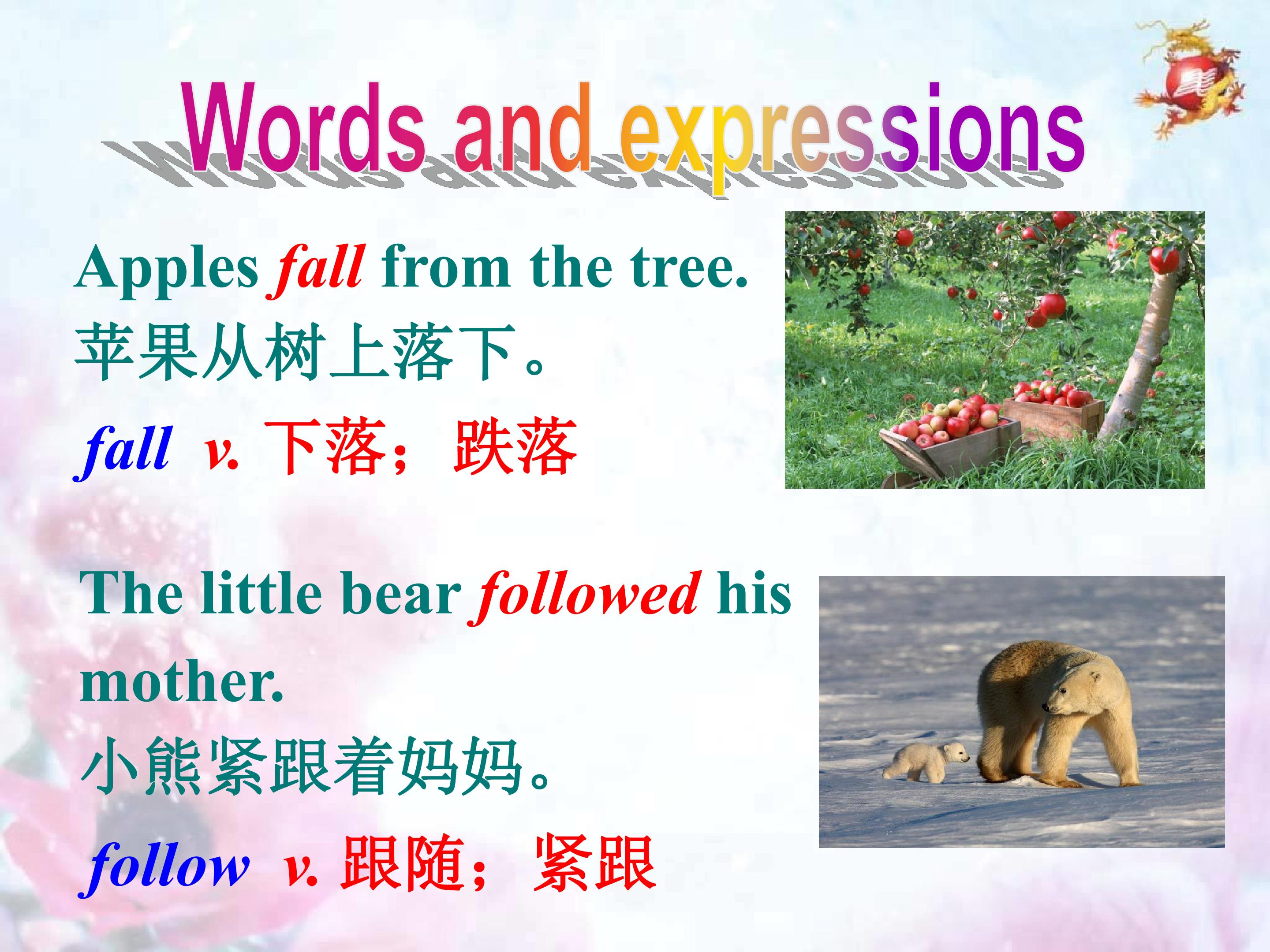 Words and expressions

Apples fall from the tree.
苹果从树上落下。
fall v. 下落；跌落

The little bear followed his mother.
小熊紧跟着妈妈。
follow v. 跟随；紧跟